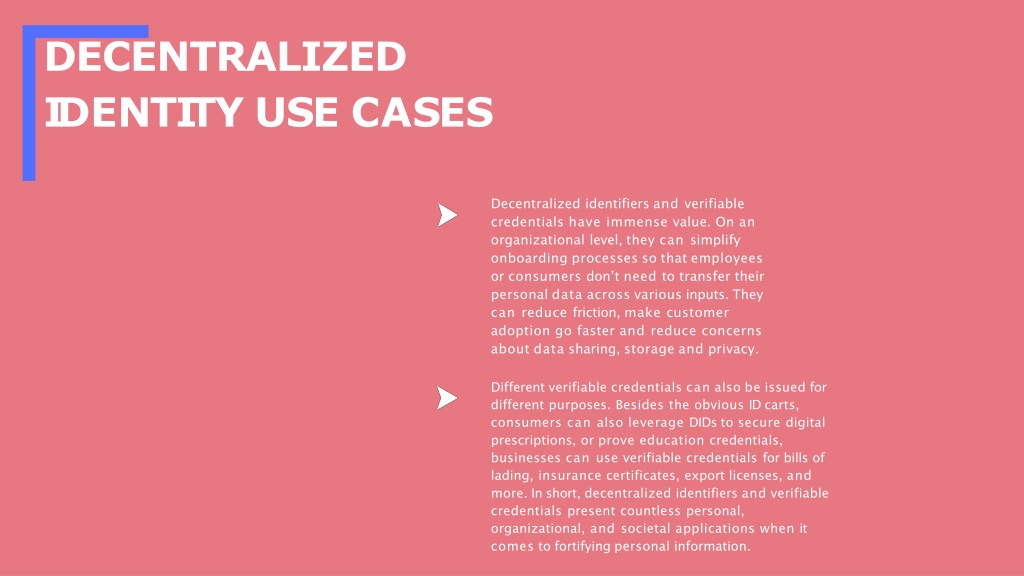 DECENTRALIZED IDENTITY USE CASES

Decentralized identifiers and verifiable credentials have immense value. On an organizational level, they can simplify onboarding processes so that employees or consumers don't need to transfer their personal data across various inputs. They can reduce friction, make customer adoption go faster and reduce concerns about data sharing, storage and privacy.

Different verifiable credentials can also be issued for different purposes. Besides the obvious ID carts, consumers can also leverage DIDs to secure digital prescriptions, or prove education credentials, businesses can use verifiable credentials for bills of lading, insurance certificates, export licenses, and more. In short, decentralized identifiers and verifiable credentials present countless personal, organizational, and societal applications when it comes to fortifying personal information.